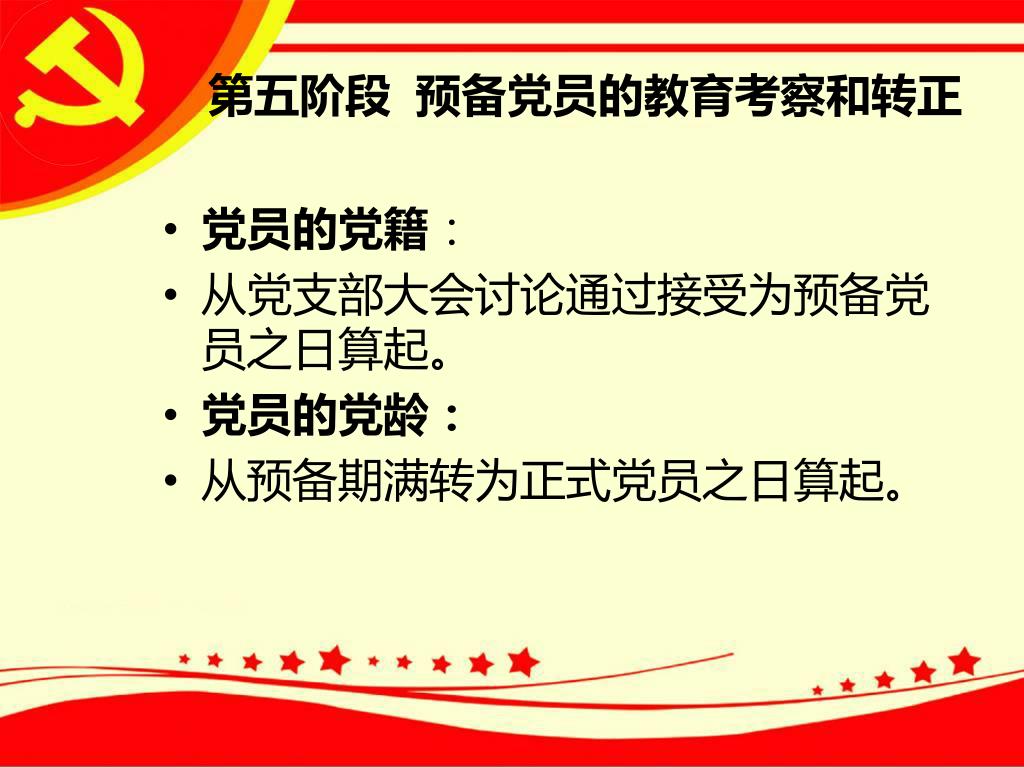 第五阶段 预备党员的教育考察和转正

• 党员的党籍：
• 从党支部大会讨论通过接受为预备党员之日算起。
• 党员的党龄：
• 从预备期满转为正式党员之日算起。